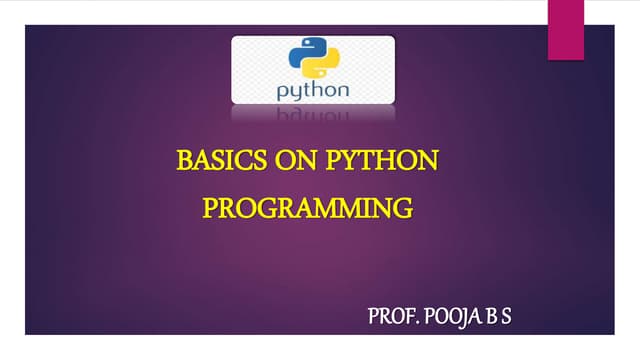 python

BASICS ON PYTHON PROGRAMMING

PROF. POOJA B S